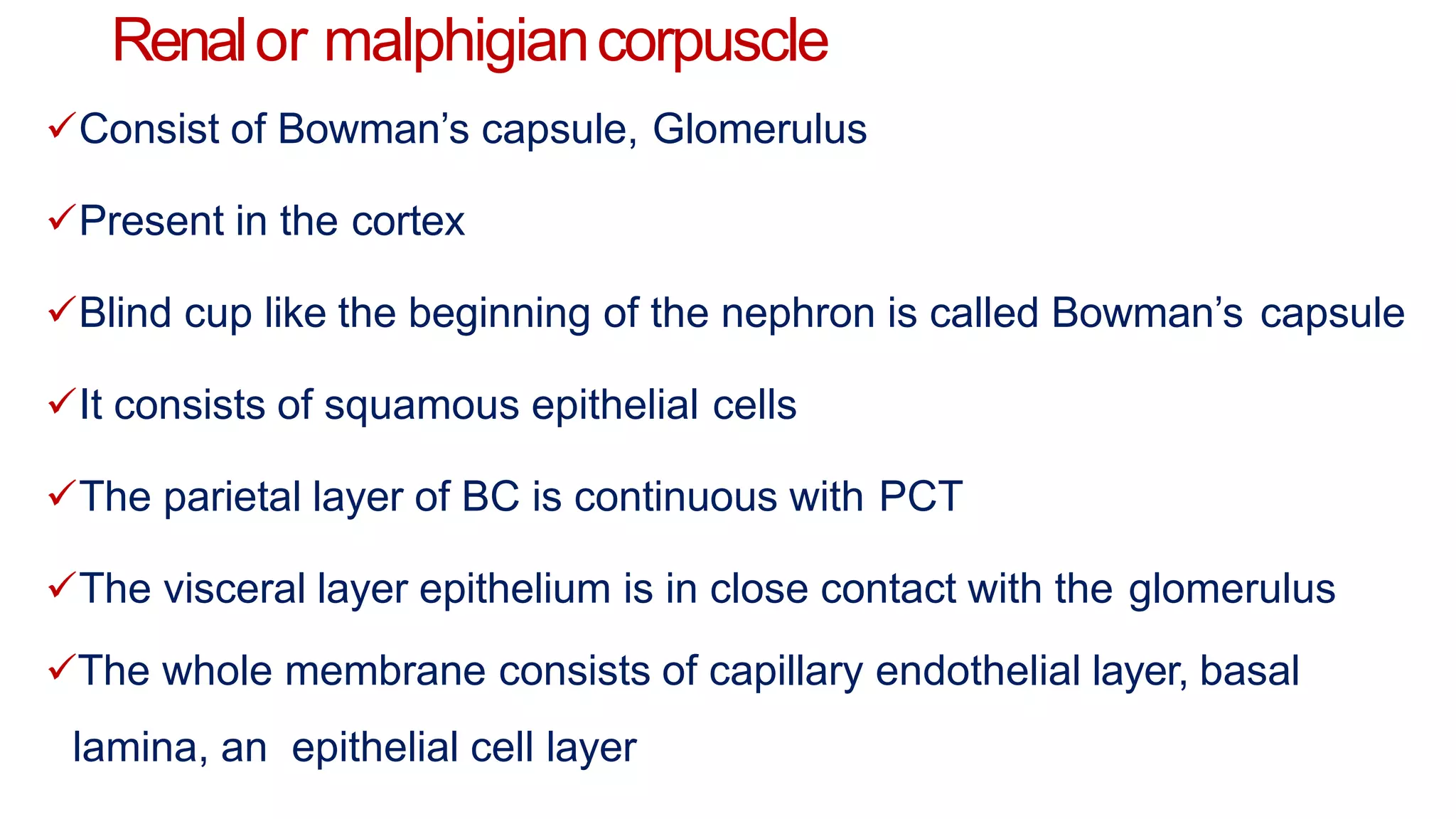 Renal or malphigian corpuscle

✓Consist of Bowman’s capsule, Glomerulus

✓Present in the cortex

✓Blind cup like the beginning of the nephron is called Bowman’s capsule

✓It consists of squamous epithelial cells

✓The parietal layer of BC is continuous with PCT

✓The visceral layer epithelium is in close contact with the glomerulus

✓The whole membrane consists of capillary endothelial layer, basal lamina, an epithelial cell layer